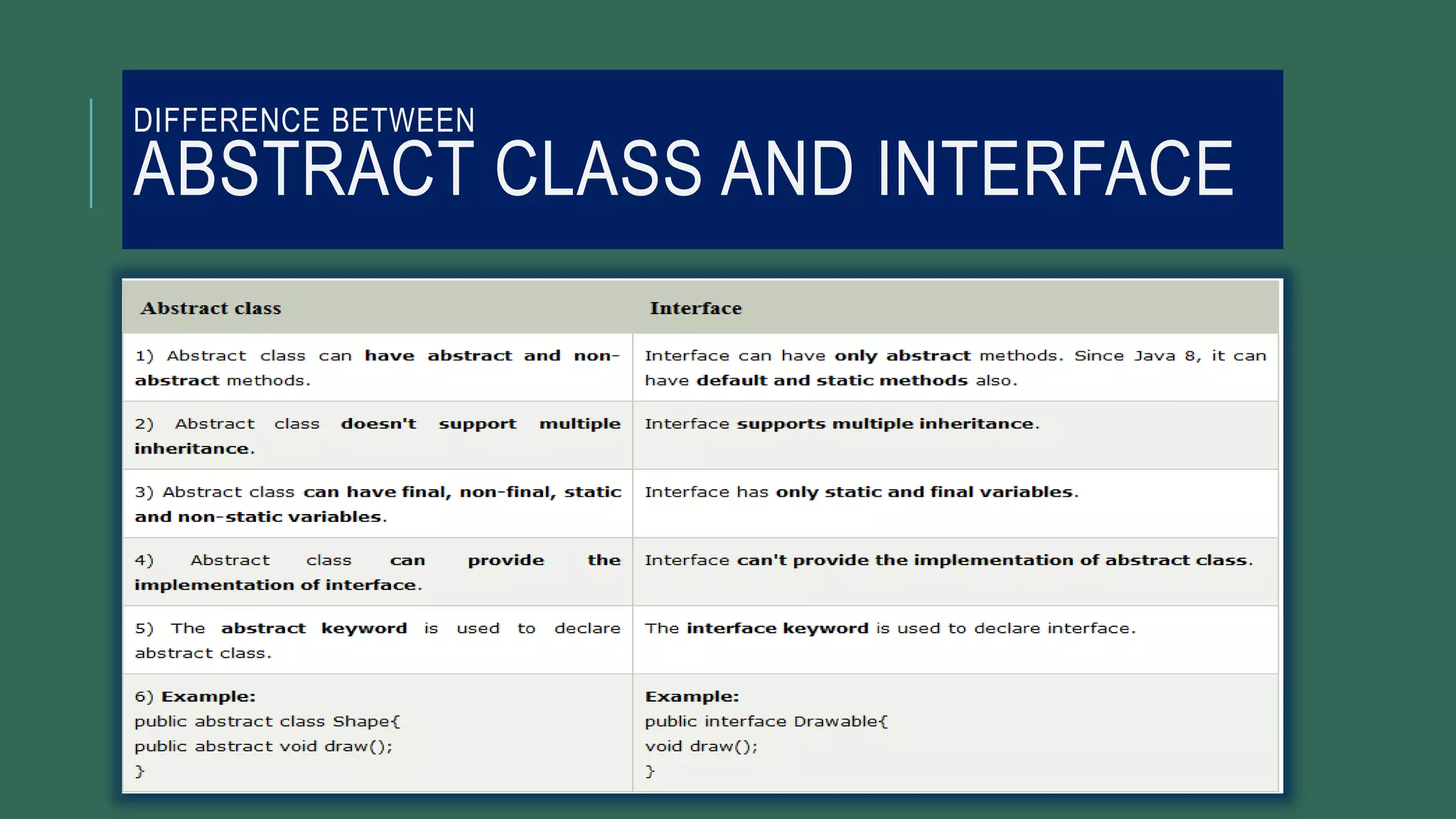 DIFFERENCE BETWEEN
ABSTRACT CLASS AND INTERFACE

| Abstract class | Interface |
|---|---|
| 1) Abstract class can have abstract and non-abstract methods. | Interface can have only abstract methods. Since Java 8, it can have default and static methods also. |
| 2) Abstract class doesn't support multiple inheritance. | Interface supports multiple inheritance. |
| 3) Abstract class can have final, non-final, static and non-static variables. | Interface has only static and final variables. |
| 4) Abstract class can provide the implementation of interface. | Interface can't provide the implementation of abstract class. |
| 5) The abstract keyword is used to declare abstract class. | The interface keyword is used to declare interface. |
| 6) Example: public abstract class Shape{ public abstract void draw(); } | Example: public interface Drawable{ void draw(); } |